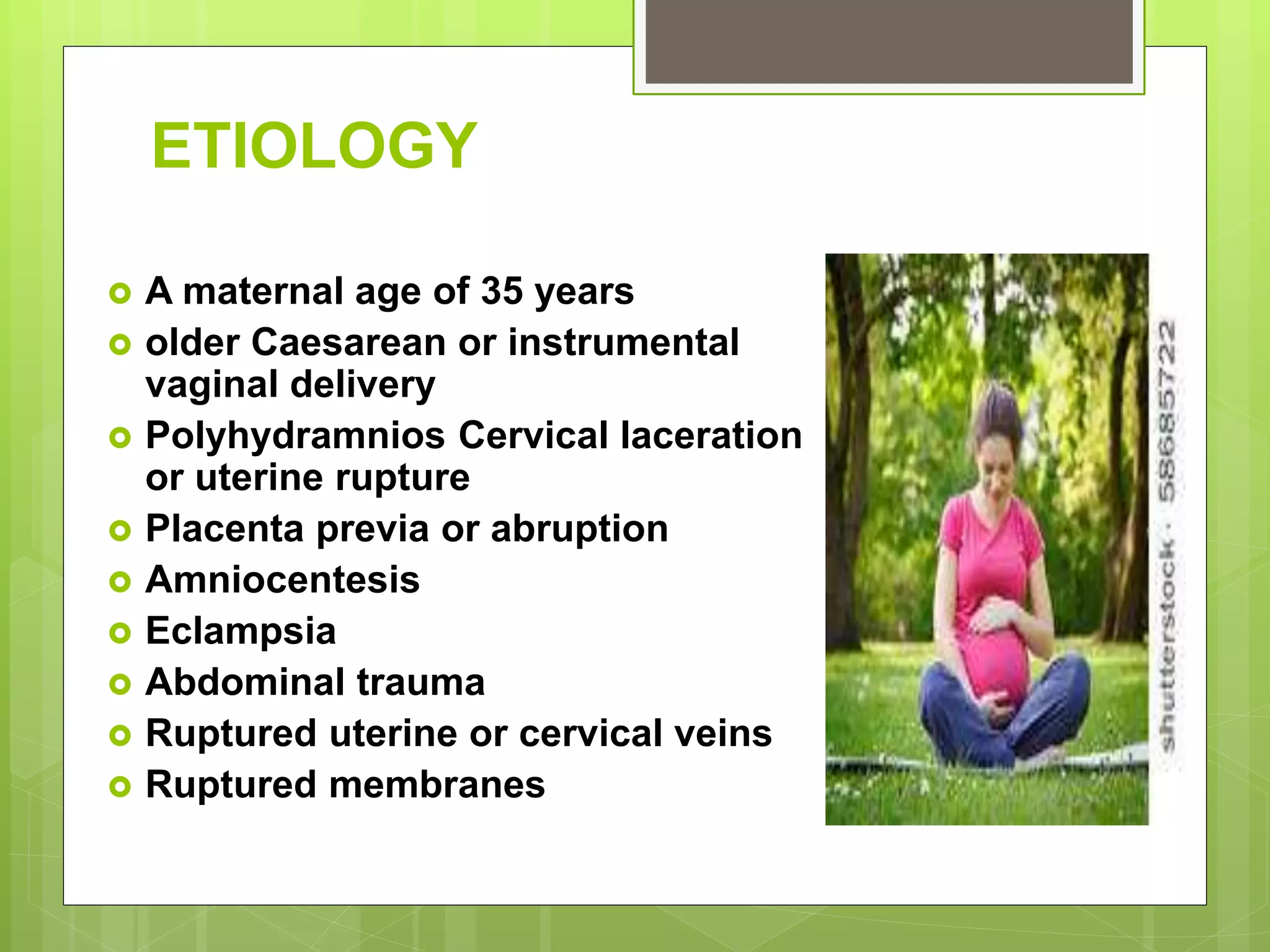 ETIOLOGY

A maternal age of 35 years
older Caesarean or instrumental vaginal delivery
Polyhydramnios Cervical laceration or uterine rupture
Placenta previa or abruption
Amniocentesis
Eclampsia
Abdominal trauma
Ruptured uterine or cervical veins
Ruptured membranes

shutterstock · 586857722